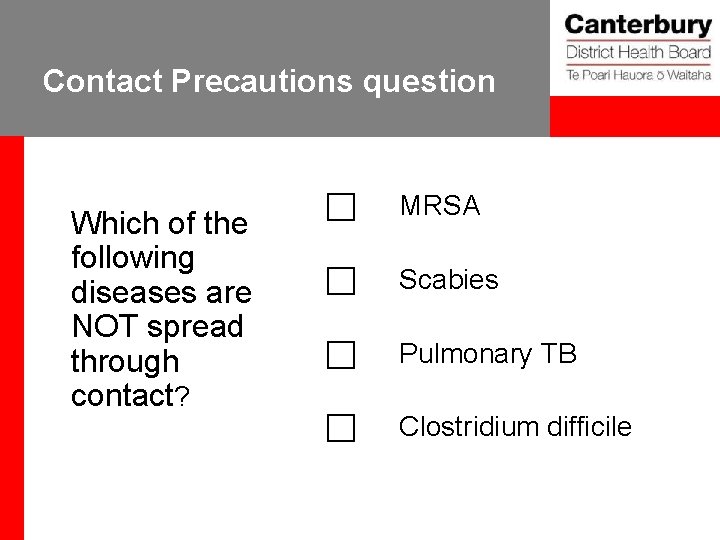 Contact Precautions question

Canterbury
District Health Board
Te Poari Hauora ō Waitaha

Which of the following diseases are NOT spread through contact?

☐ MRSA

☐ Scabies

☐ Pulmonary TB

☐ Clostridium difficile